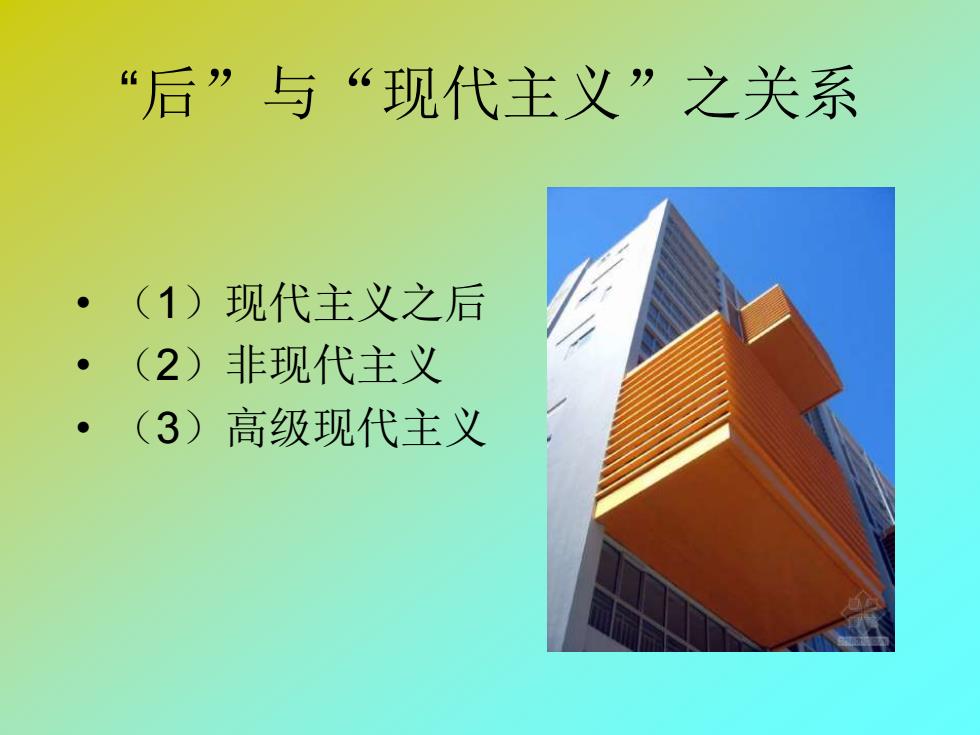 “后”与“现代主义”之关系

• （1）现代主义之后
• （2）非现代主义
• （3）高级现代主义